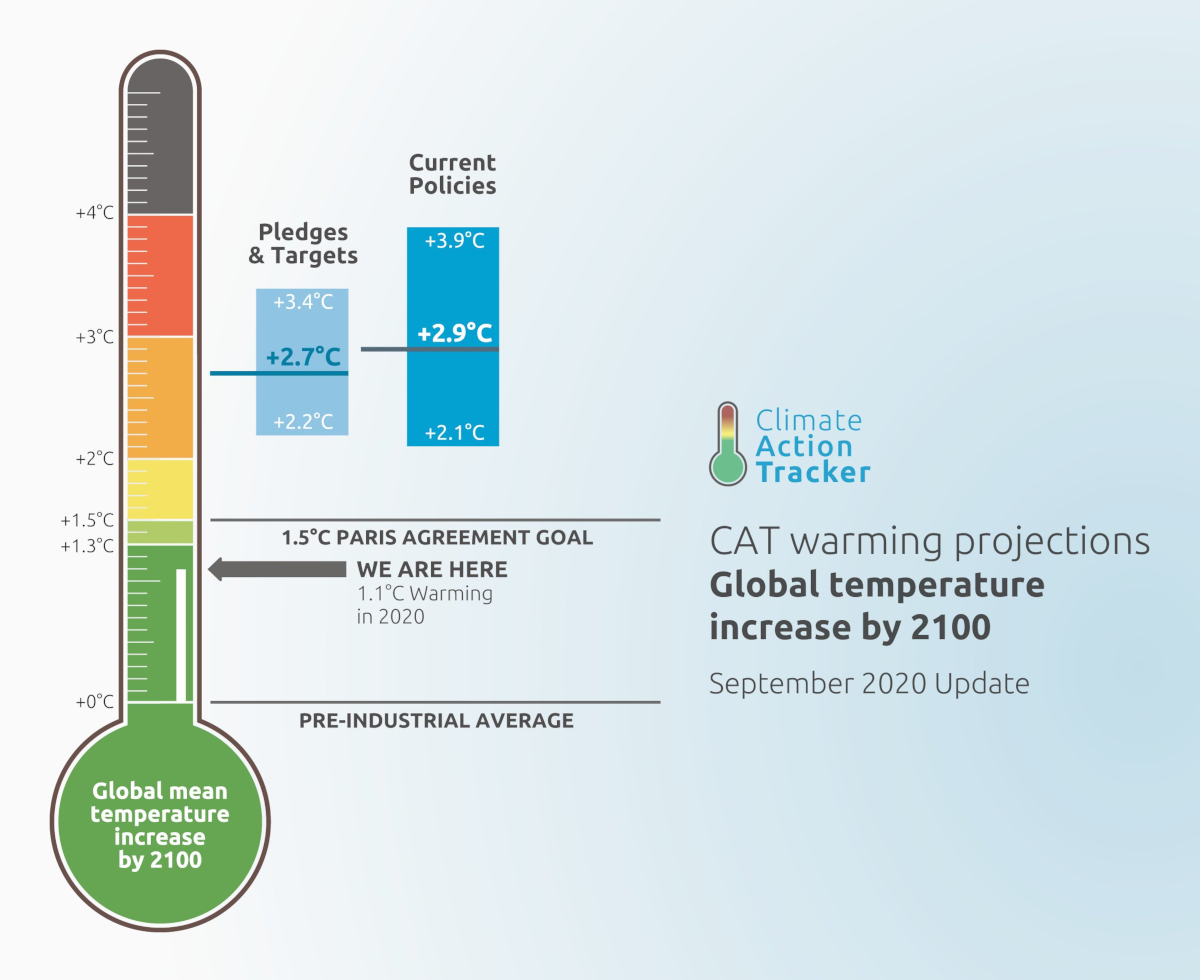 +4°C

+3°C

+2°C

+1.5°C

+1.3°C

+0°C

Global mean temperature increase by 2100

Pledges & Targets

+3.4°C

+2.7°C

+2.2°C

Current Policies

+3.9°C

+2.9°C

+2.1°C

1.5°C PARIS AGREEMENT GOAL

WE ARE HERE
1.1°C Warming in 2020

PRE-INDUSTRIAL AVERAGE

Climate Action Tracker

CAT warming projections
Global temperature increase by 2100

September 2020 Update